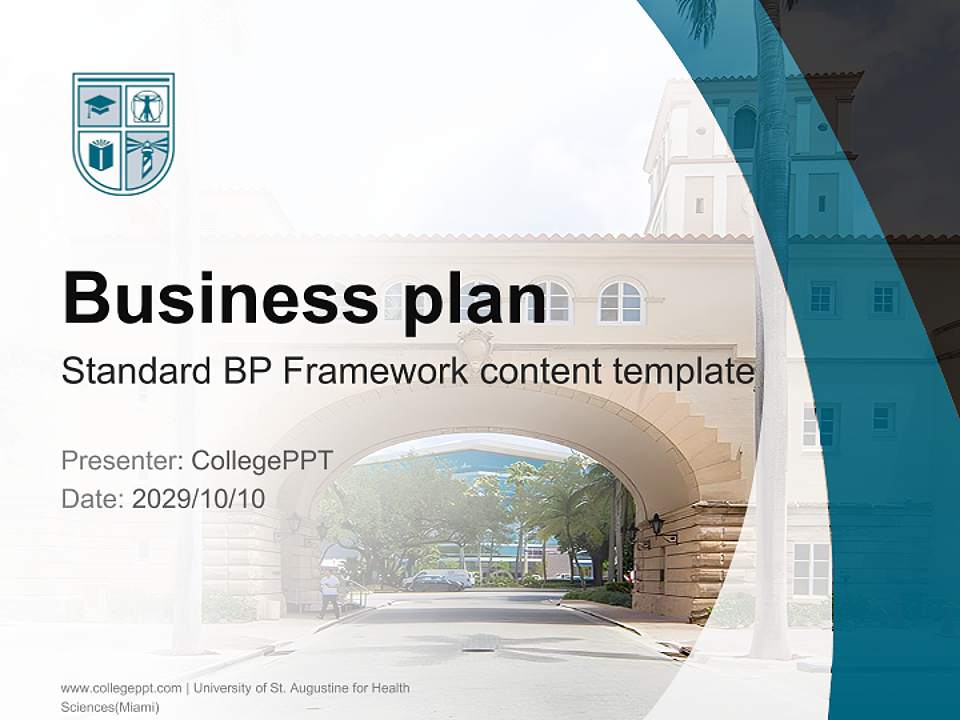 Business plan

Standard BP Framework content template

Presenter: CollegePPT

Date: 2029/10/10

www.collegeppt.com | University of St. Augustine for Health Sciences(Miami)